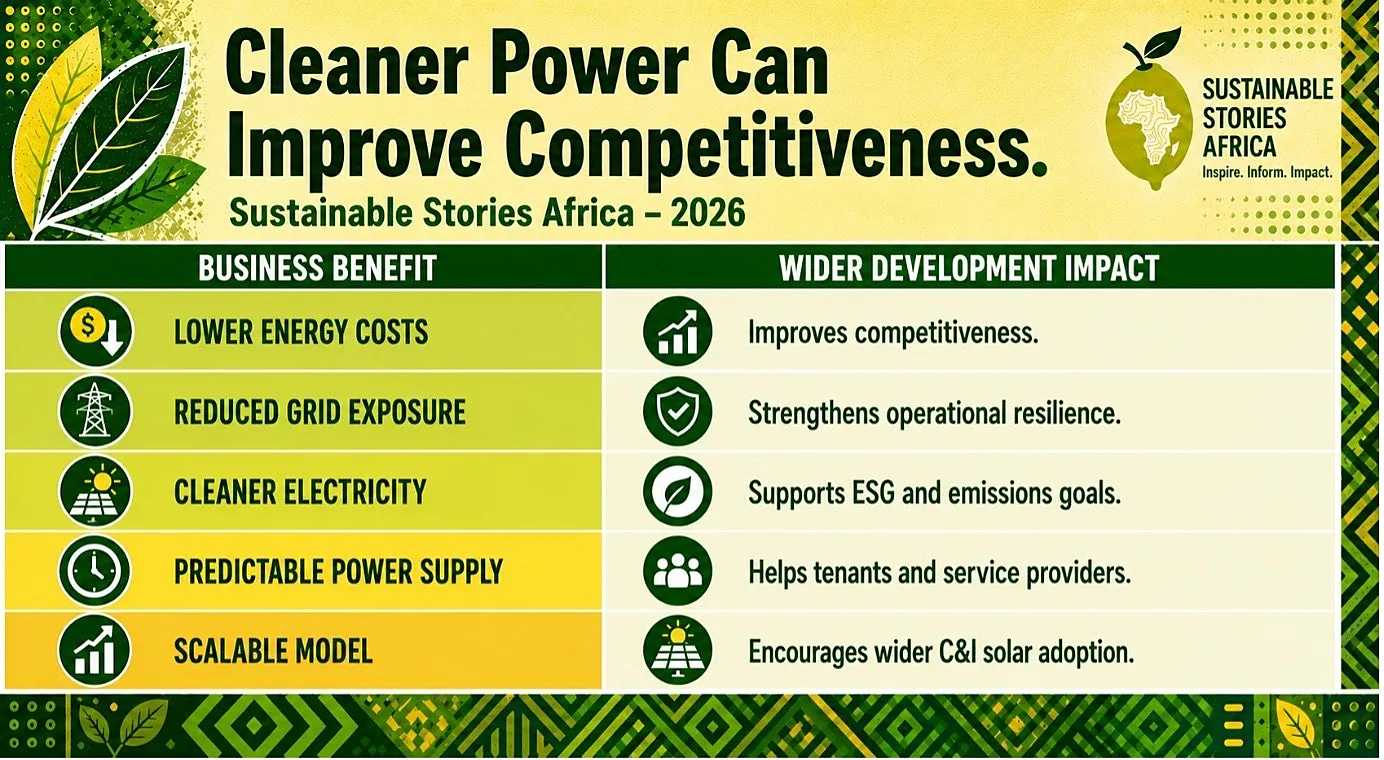 Cleaner Power Can Improve Competitiveness.

Sustainable Stories Africa – 2026

SUSTAINABLE STORIES AFRICA
Inspire. Inform. Impact.

| BUSINESS BENEFIT | WIDER DEVELOPMENT IMPACT |
|---|---|
| LOWER ENERGY COSTS | Improves competitiveness. |
| REDUCED GRID EXPOSURE | Strengthens operational resilience. |
| CLEANER ELECTRICITY | Supports ESG and emissions goals. |
| PREDICTABLE POWER SUPPLY | Helps tenants and service providers. |
| SCALABLE MODEL | Encourages wider C&I solar adoption. |